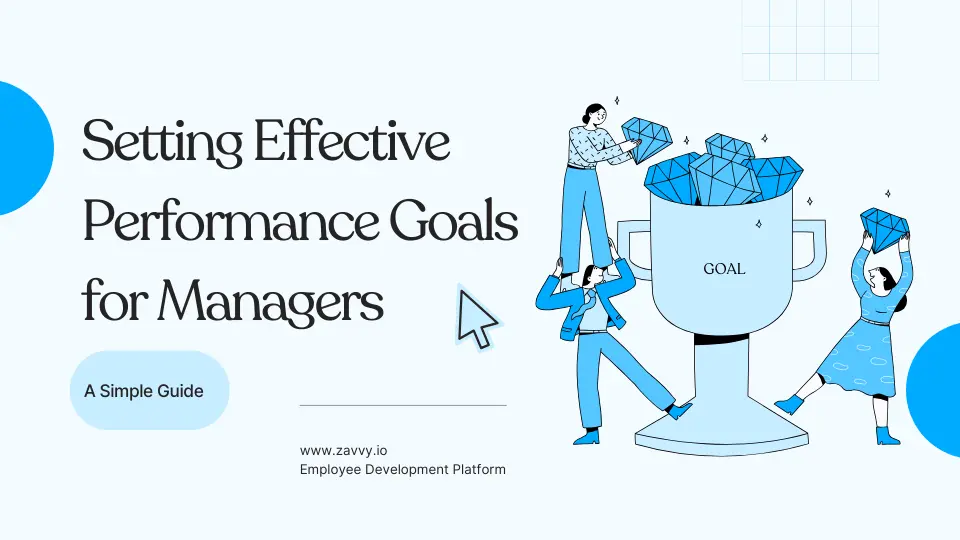 Setting Effective Performance Goals for Managers

A Simple Guide

GOAL

www.zavvy.io
Employee Development Platform